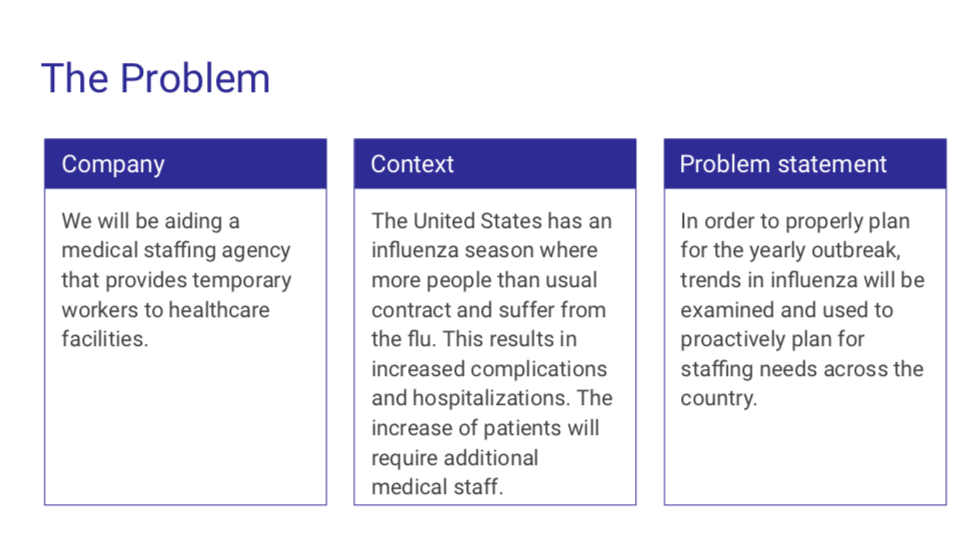 The Problem

Company

We will be aiding a medical staffing agency that provides temporary workers to healthcare facilities.

Context

The United States has an influenza season where more people than usual contract and suffer from the flu. This results in increased complications and hospitalizations. The increase of patients will require additional medical staff.

Problem statement

In order to properly plan for the yearly outbreak, trends in influenza will be examined and used to proactively plan for staffing needs across the country.